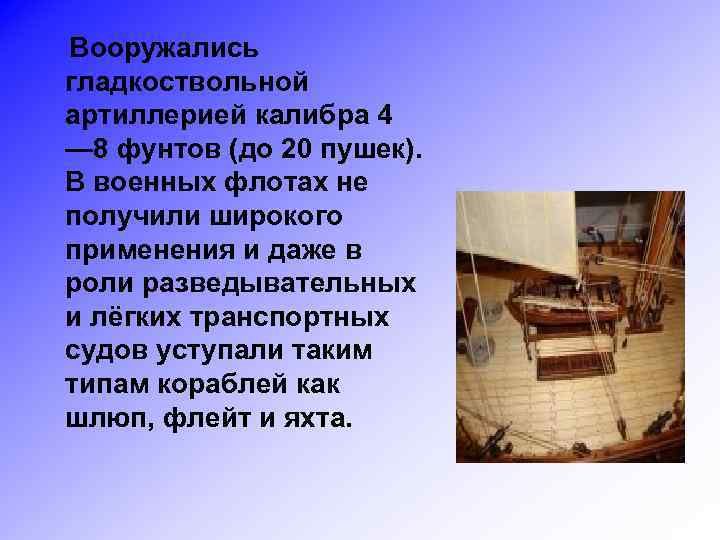 Вооружались гладкоствольной артиллерией калибра 4—8 фунтов (до 20 пушек). В военных флотах не получили широкого применения и даже в роли разведывательных и лёгких транспортных судов уступали таким типам кораблей как шлюп, флейт и яхта.